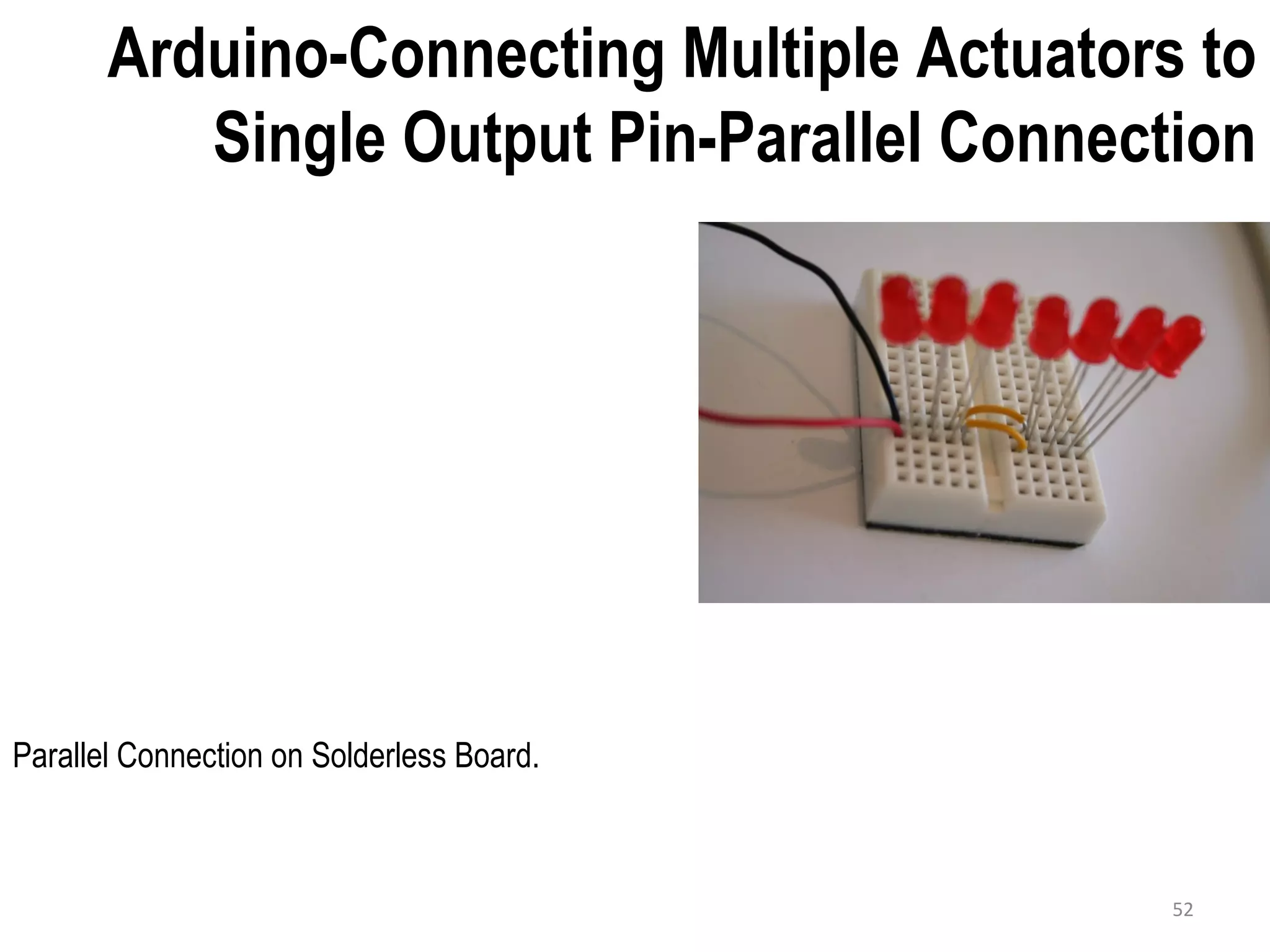 Arduino-Connecting Multiple Actuators to Single Output Pin-Parallel Connection

Parallel Connection on Solderless Board.

52